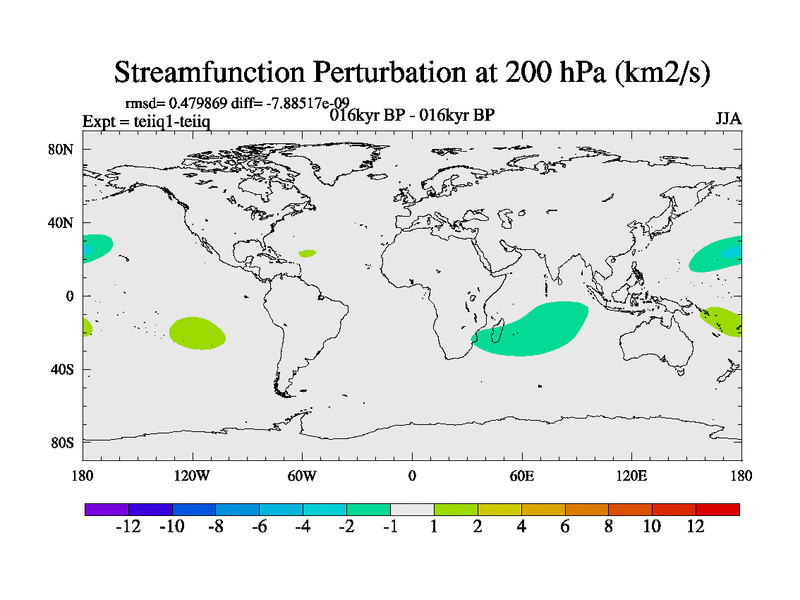 Streamfunction Perturbation at 200 hPa (km2/s)

rmsd= 0.479869 diff= -7.88517e-09
Expt = teiiq1-teiiq
016kyr BP - 016kyr BP
JJA

80N
40N
0
40S
80S

180
120W
60W
0
60E
120E
180

-12 -10 -8 -6 -4 -2 -1 1 2 4 6 8 10 12